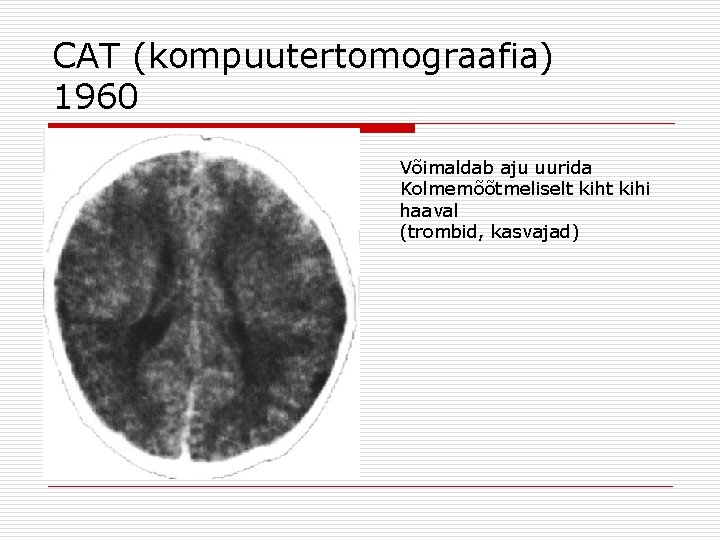 CAT (kompuutertomograafia) 1960

Võimaldab aju uurida Kolmemõõtmeliselt kiht kihi haaval
(trombid, kasvajad)